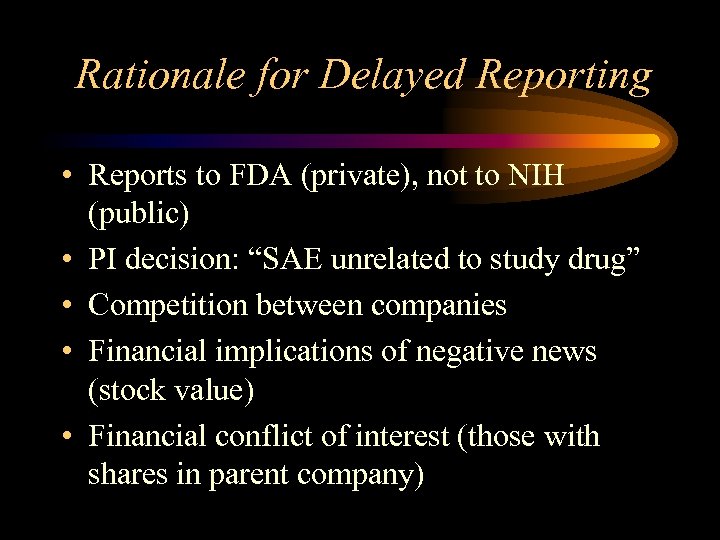 Rationale for Delayed Reporting

• Reports to FDA (private), not to NIH (public)
• PI decision: “SAE unrelated to study drug”
• Competition between companies
• Financial implications of negative news (stock value)
• Financial conflict of interest (those with shares in parent company)